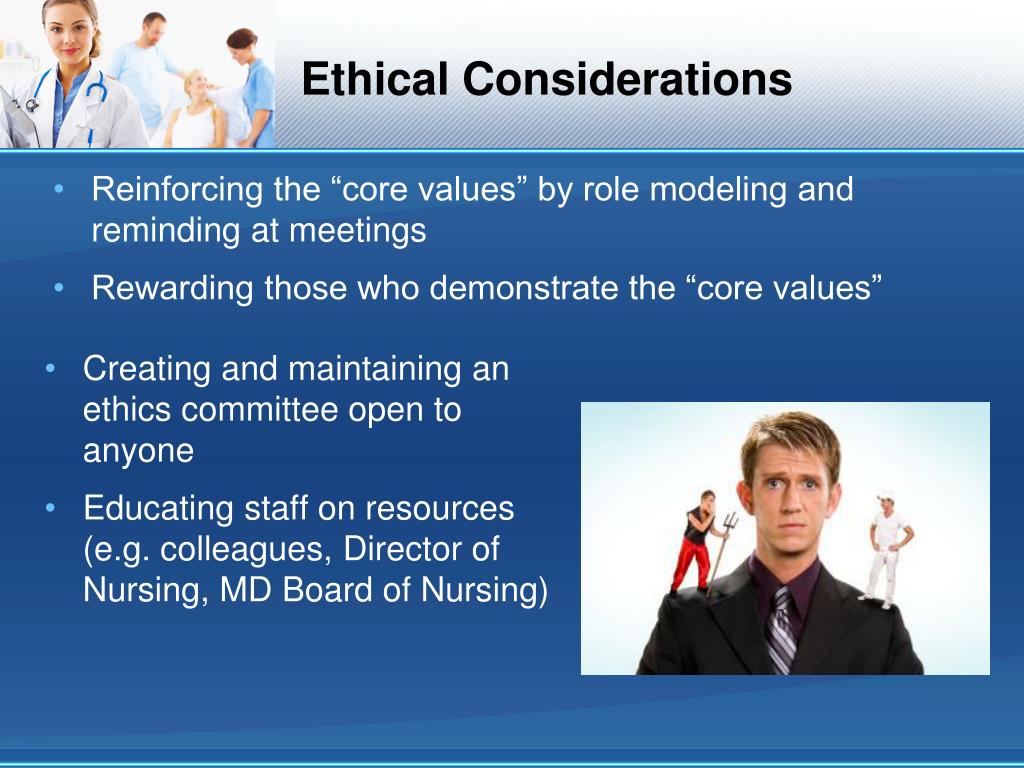 Ethical Considerations

• Reinforcing the “core values” by role modeling and reminding at meetings

• Rewarding those who demonstrate the “core values”

• Creating and maintaining an ethics committee open to anyone

• Educating staff on resources (e.g. colleagues, Director of Nursing, MD Board of Nursing)